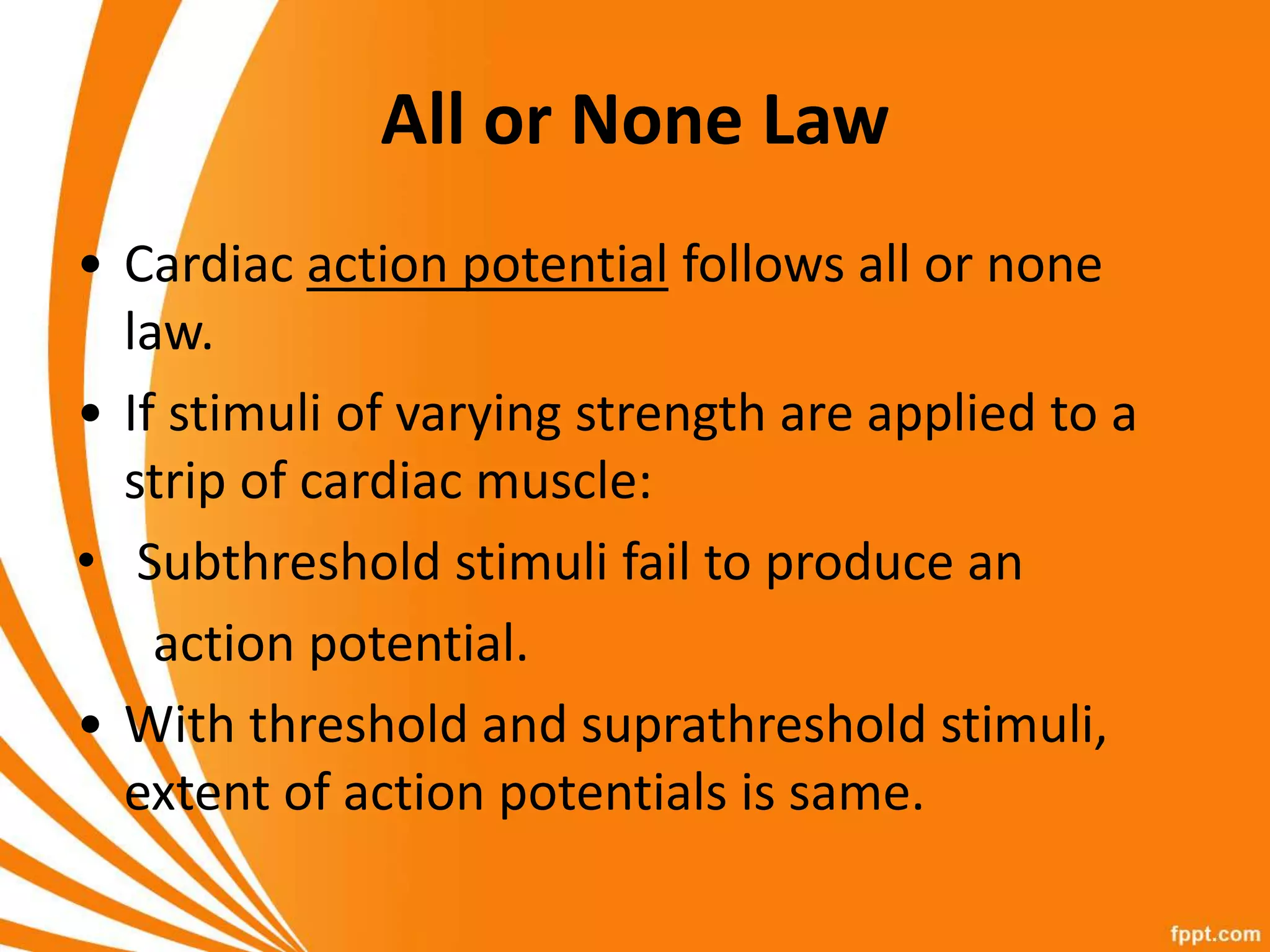 All or None Law

• Cardiac action potential follows all or none law.

• If stimuli of varying strength are applied to a strip of cardiac muscle:

• Subthreshold stimuli fail to produce an action potential.

• With threshold and suprathreshold stimuli, extent of action potentials is same.

fppt.com